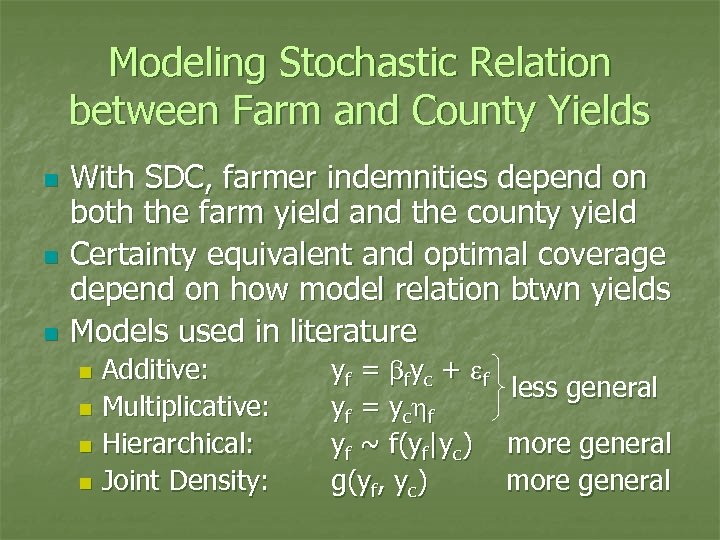 Modeling Stochastic Relation between Farm and County Yields

With SDC, farmer indemnities depend on both the farm yield and the county yield

Certainty equivalent and optimal coverage depend on how model relation btwn yields

Models used in literature

Additive: $y_f = \beta_f y_c + \varepsilon_f$ less general

Multiplicative: $y_f = y_c \eta_f$

Hierarchical: $y_f \sim f(y_f|y_c)$ more general

Joint Density: $g(y_f, y_c)$ more general